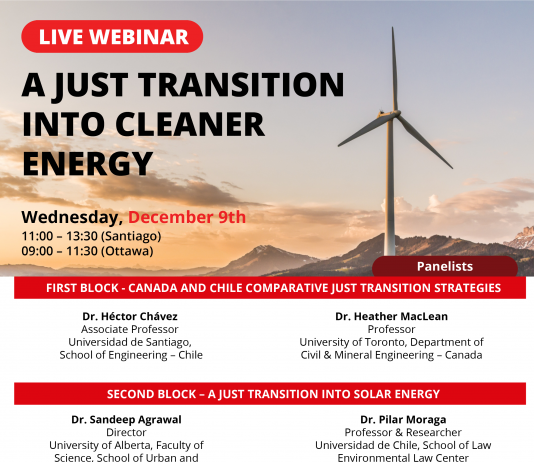 LIVE WEBINAR

A JUST TRANSITION INTO CLEANER ENERGY

Wednesday, December 9th
11:00 – 13:30 (Santiago)
09:00 – 11:30 (Ottawa)

Panelists

FIRST BLOCK - CANADA AND CHILE COMPARATIVE JUST TRANSITION STRATEGIES

Dr. Héctor Chávez
Associate Professor
Universidad de Santiago, School of Engineering – Chile

Dr. Heather MacLean
Professor
University of Toronto, Department of Civil & Mineral Engineering – Canada

SECOND BLOCK – A JUST TRANSITION INTO SOLAR ENERGY

Dr. Sandeep Agrawal
Director
University of Alberta, Faculty of Science, School of Urban and

Dr. Pilar Moraga
Professor & Researcher
Universidad de Chile, School of Law
Environmental Law Center